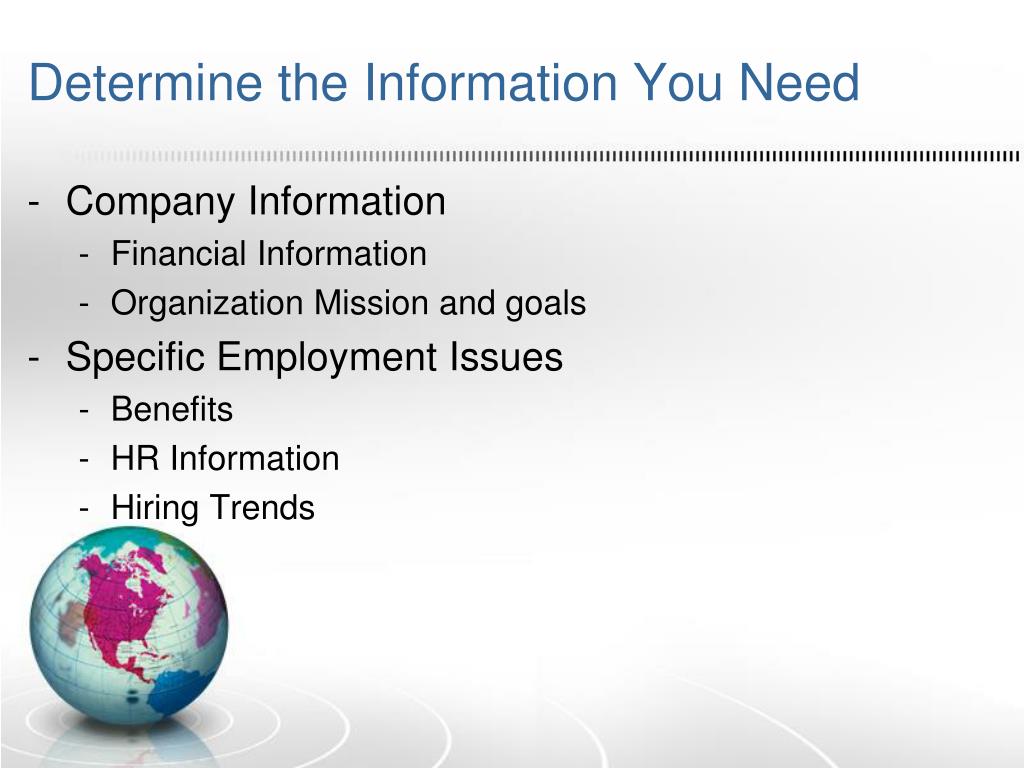 Determine the Information You Need

- Company Information
  - Financial Information
  - Organization Mission and goals
- Specific Employment Issues
  - Benefits
  - HR Information
  - Hiring Trends